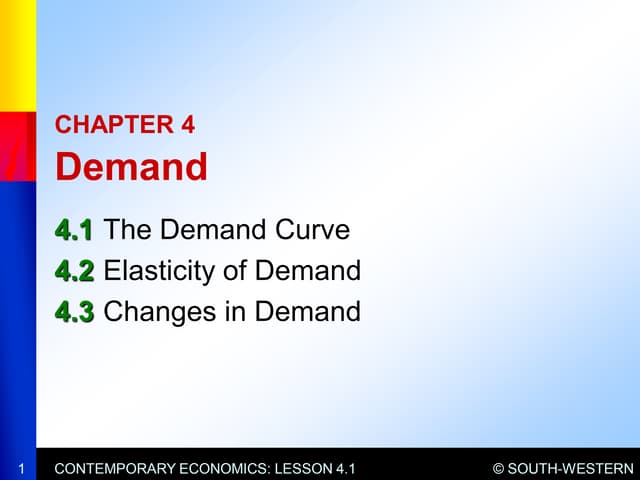 CHAPTER 4
Demand

4.1 The Demand Curve
4.2 Elasticity of Demand
4.3 Changes in Demand

1 CONTEMPORARY ECONOMICS: LESSON 4.1 © SOUTH-WESTERN